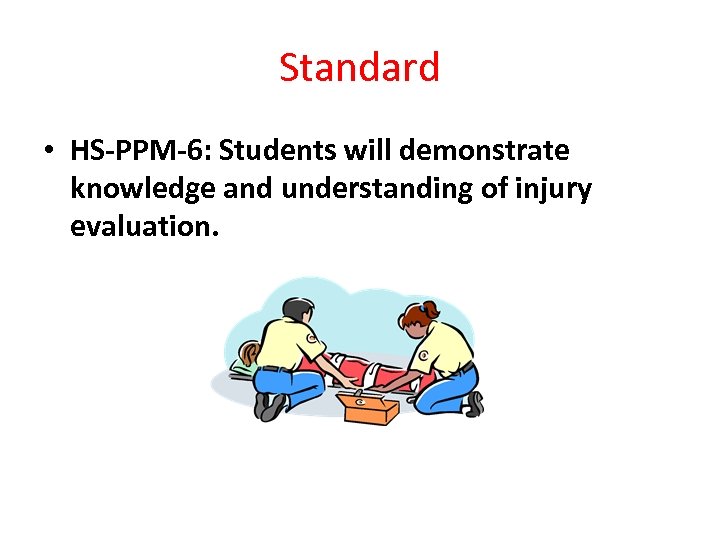 Standard

• HS-PPM-6: Students will demonstrate knowledge and understanding of injury evaluation.